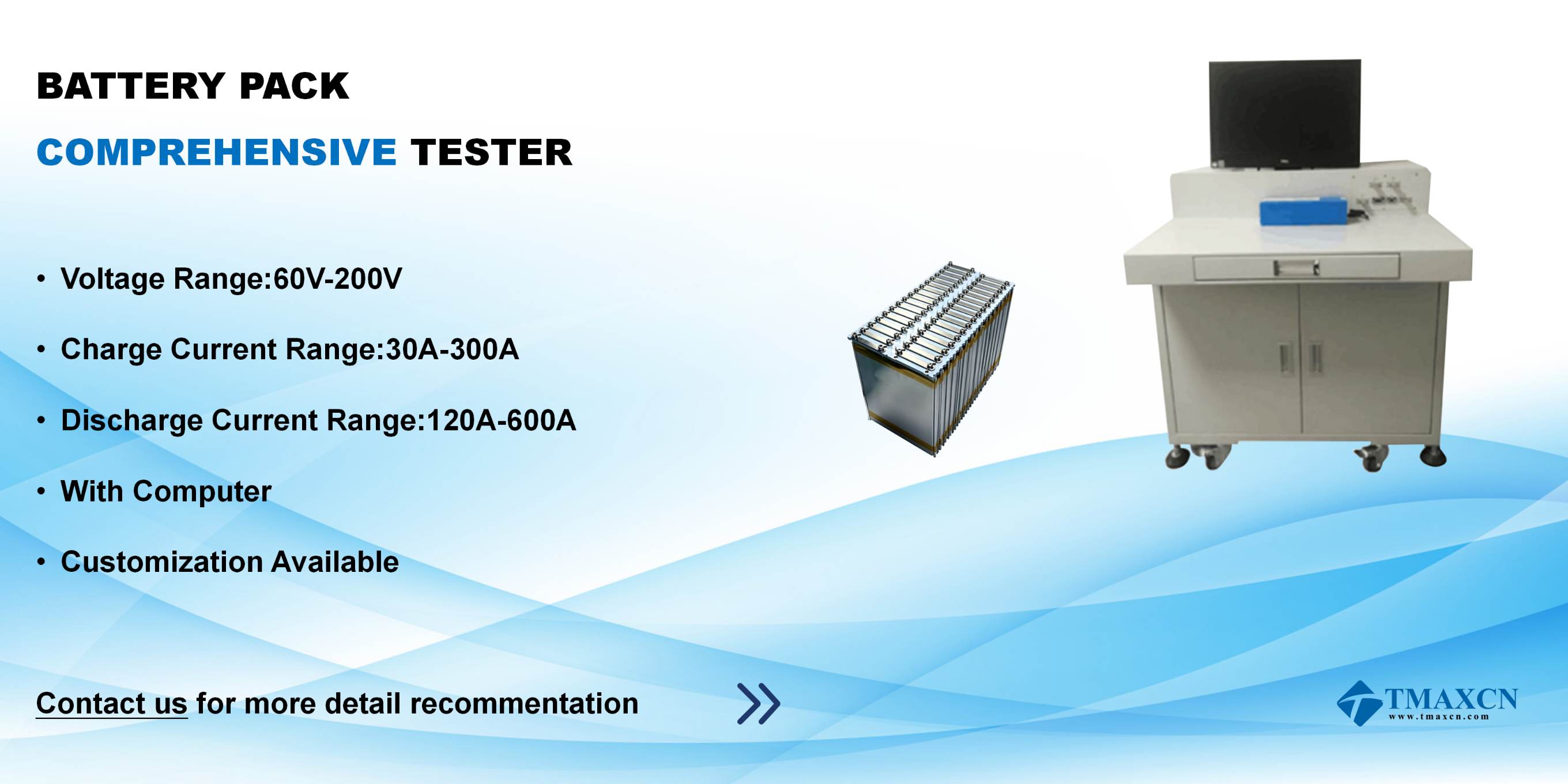 BATTERY PACK

COMPREHENSIVE TESTER

• Voltage Range:60V-200V

• Charge Current Range:30A-300A

• Discharge Current Range:120A-600A

• With Computer

• Customization Available

Contact us for more detail recommentation

TMAXCN
www.tmaxcn.com